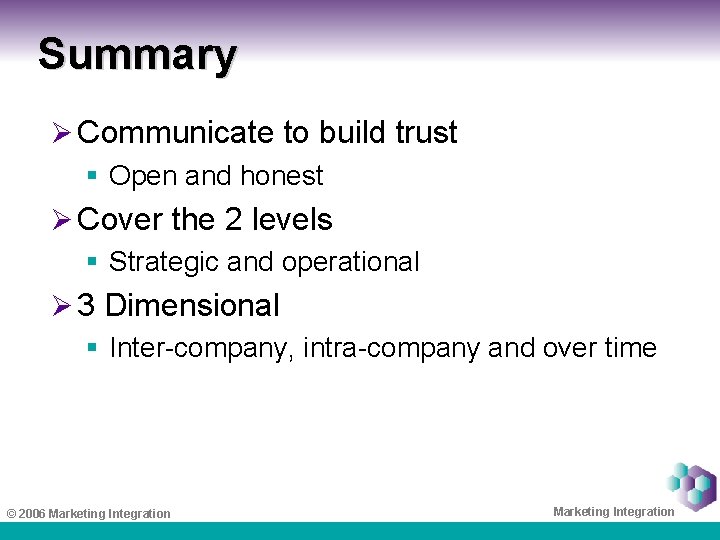 Summary

➢ Communicate to build trust
▪ Open and honest

➢ Cover the 2 levels
▪ Strategic and operational

➢ 3 Dimensional
▪ Inter-company, intra-company and over time

© 2006 Marketing Integration

Marketing Integration